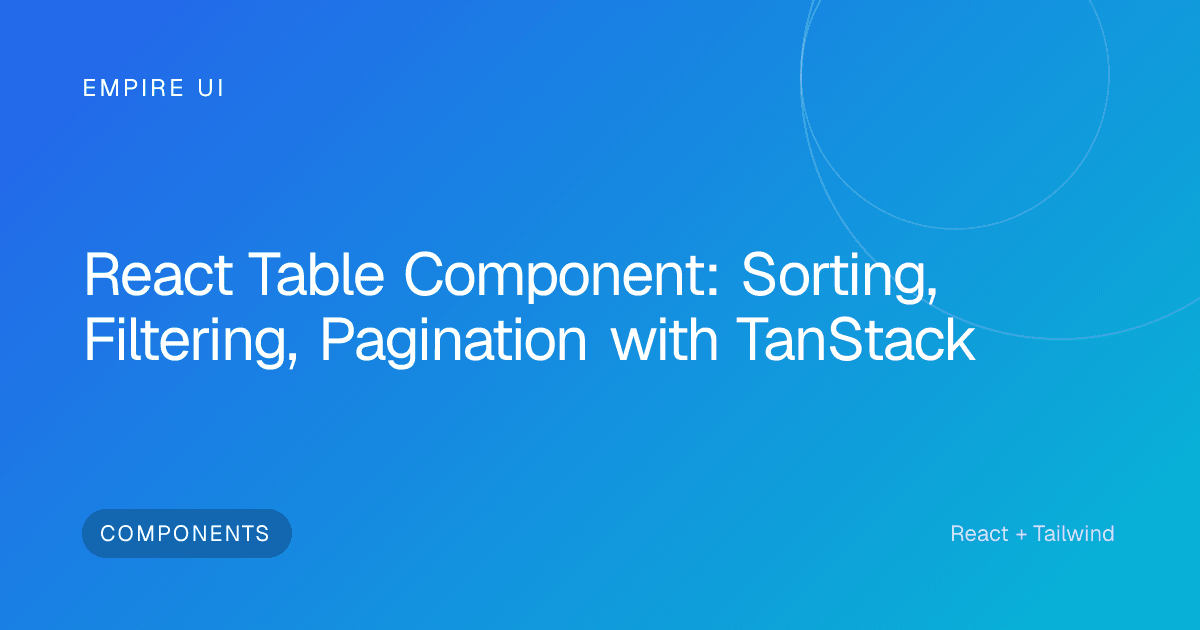 EMPIRE UI

React Table Component: Sorting, Filtering, Pagination with TanStack

COMPONENTS

React + Tailwind